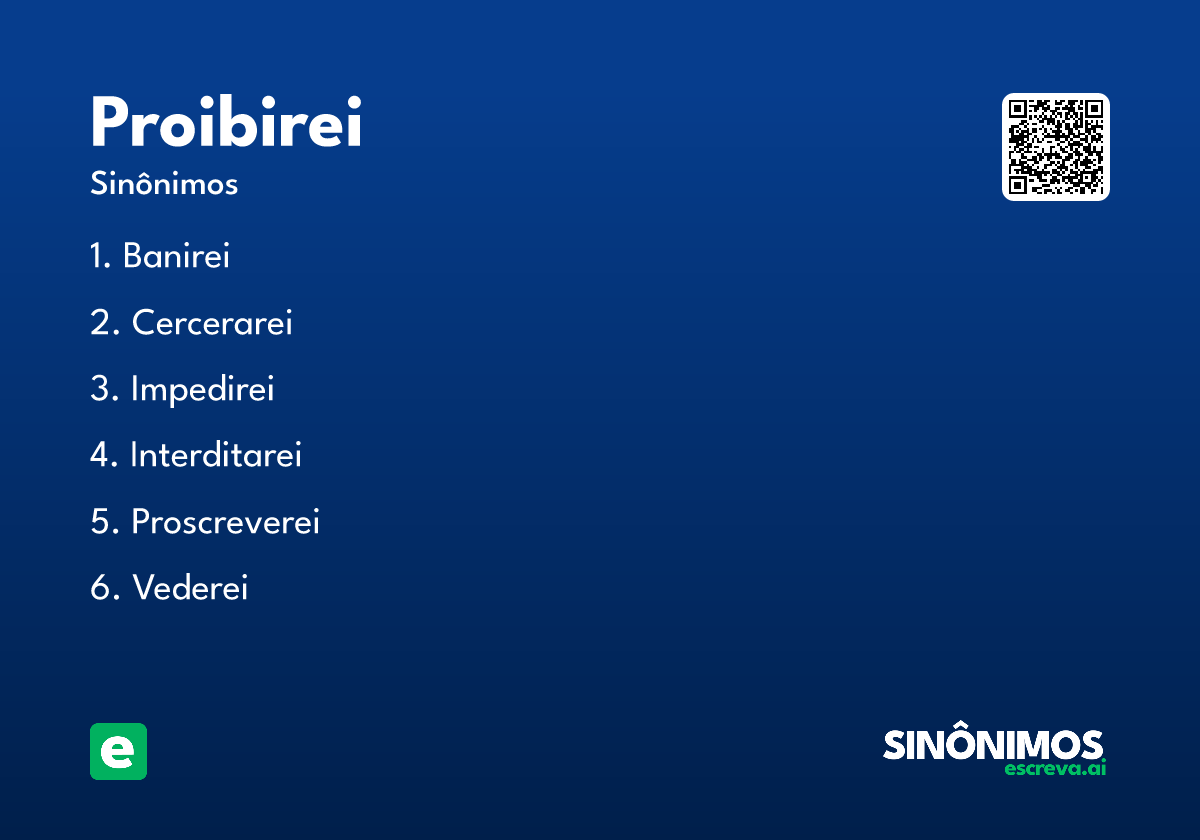 Proibirei

Sinônimos

1. Banirei

2. Cercerarei

3. Impedirei

4. Interditarei

5. Proscreverei

6. Vederei

e

SINÔNIMOS
escreva.ai